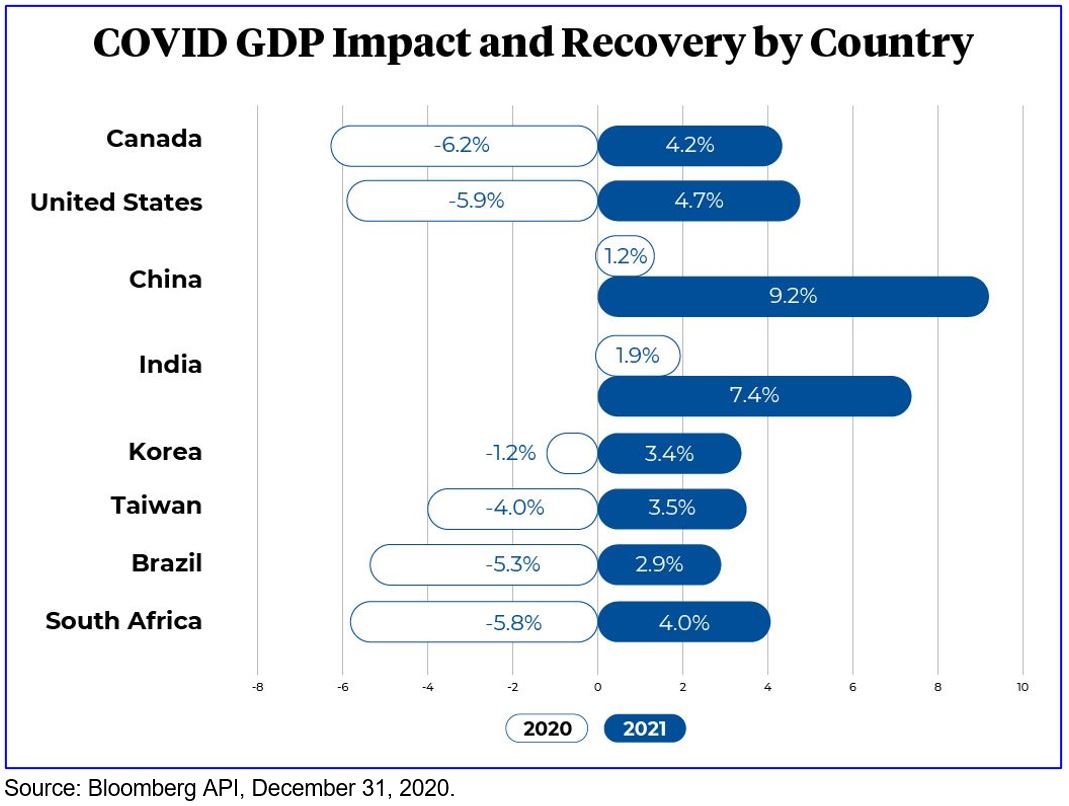 COVID GDP Impact and Recovery by Country

Canada -6.2% 4.2%
United States -5.9% 4.7%
China 1.2% 9.2%
India 1.9% 7.4%
Korea -1.2% 3.4%
Taiwan -4.0% 3.5%
Brazil -5.3% 2.9%
South Africa -5.8% 4.0%

-8 -6 -4 -2 0 2 4 6 8 10

2020 2021

Source: Bloomberg API, December 31, 2020.